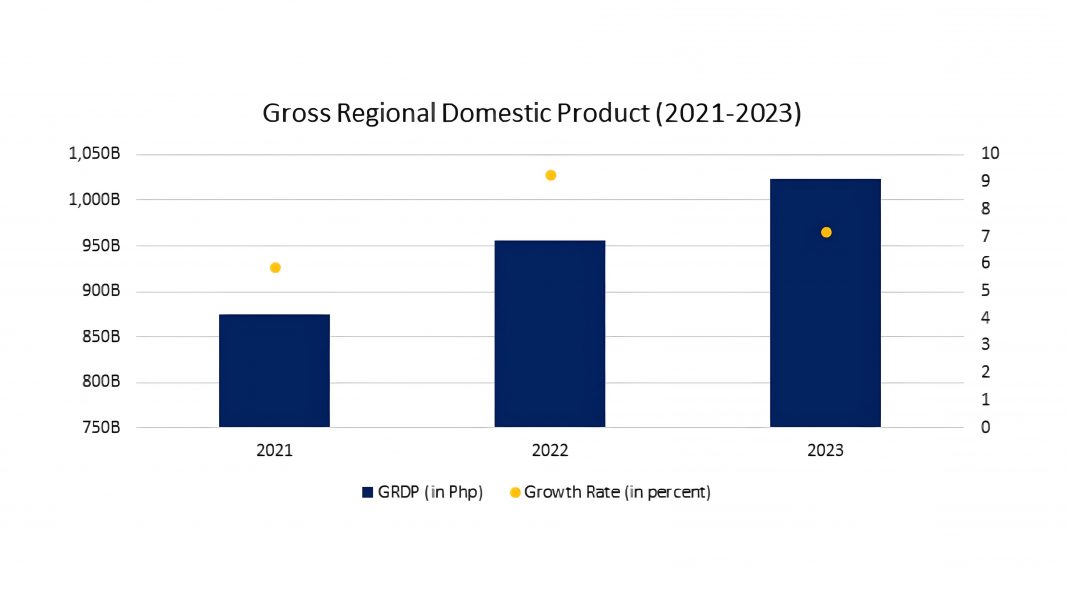 Gross Regional Domestic Product (2021-2023)

1,050B
1,000B
950B
900B
850B
800B
750B

10
9
8
7
6
5
4
3
2
1
0

2021
2022
2023

GRDP (in Php)
Growth Rate (in percent)